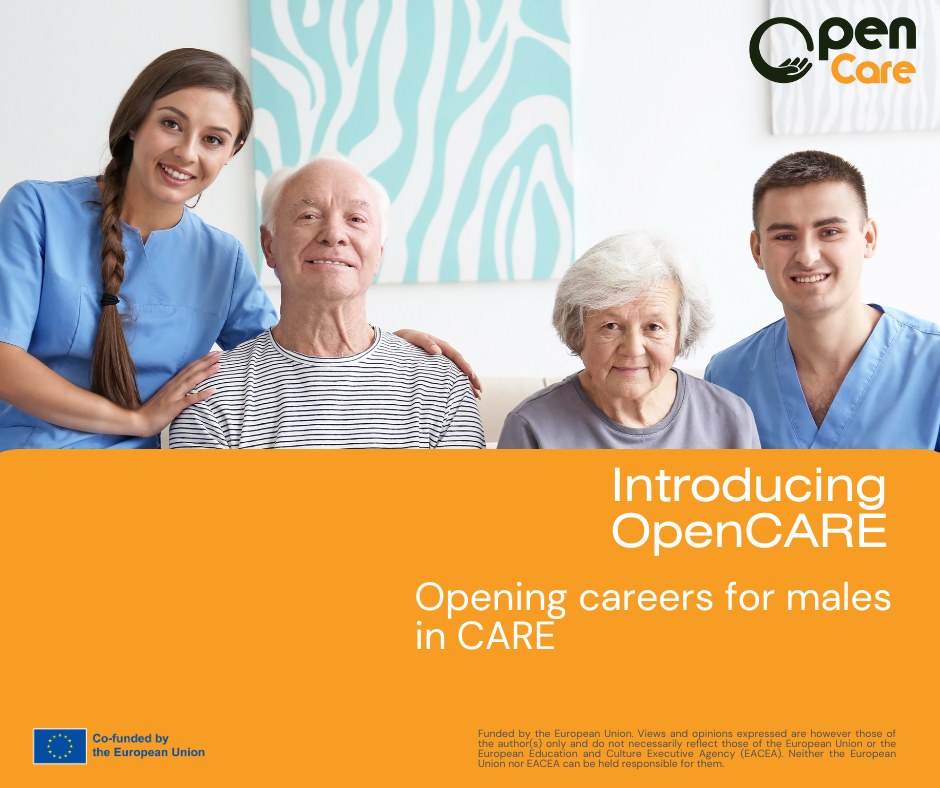 Open Care

Introducing OpenCARE

Opening careers for males in CARE

Co-funded by the European Union

Funded by the European Union. Views and opinions expressed are however those of the author(s) only and do not necessarily reflect those of the European Union or the European Education and Culture Executive Agency (EACEA). Neither the European Union nor EACEA can be held responsible for them.